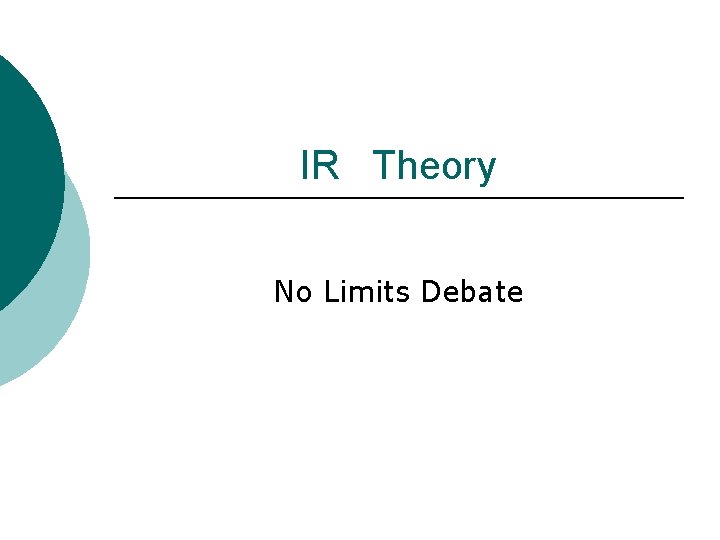 IR Theory

No Limits Debate